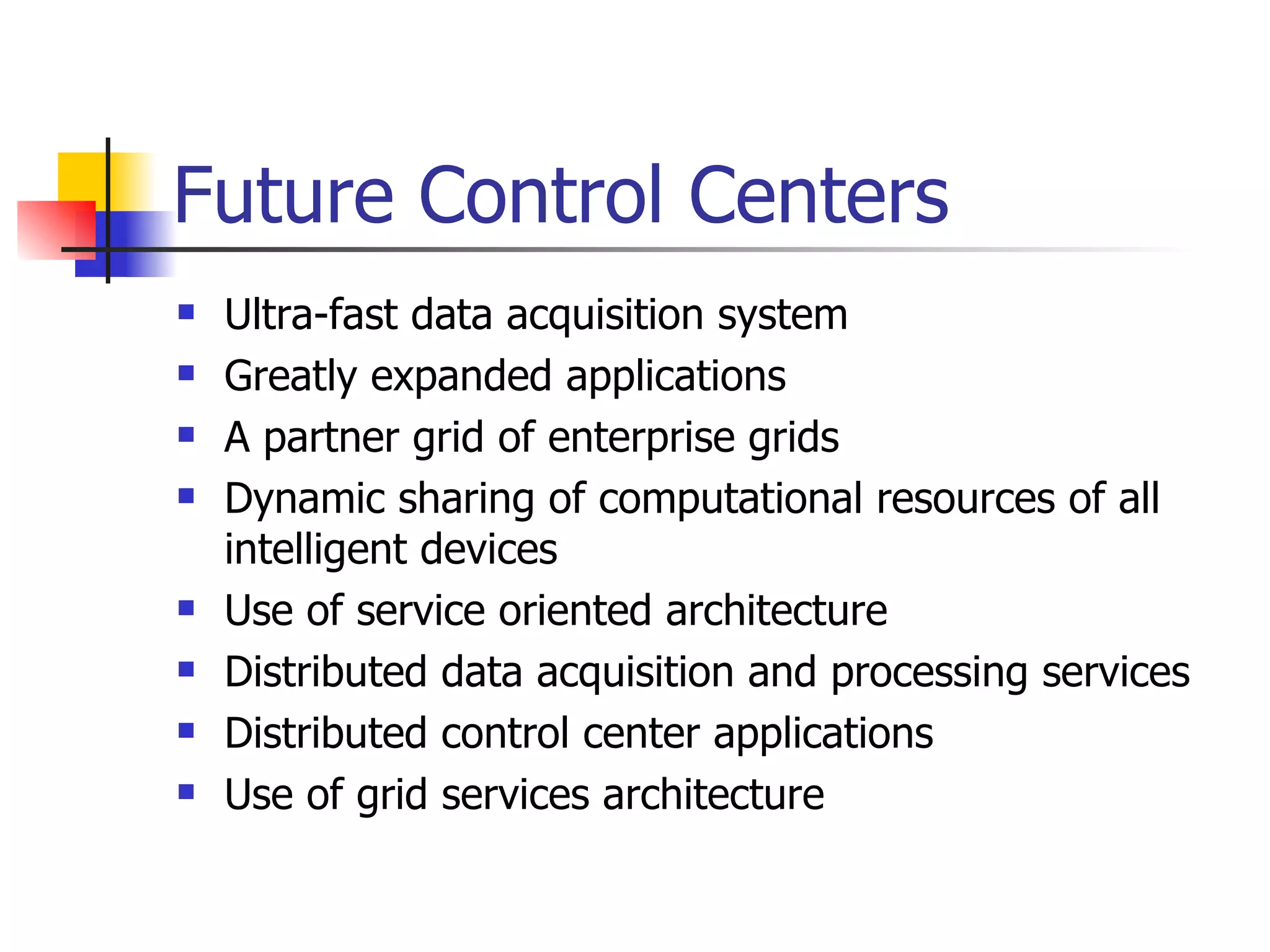 Future Control Centers

- Ultra-fast data acquisition system
- Greatly expanded applications
- A partner grid of enterprise grids
- Dynamic sharing of computational resources of all intelligent devices
- Use of service oriented architecture
- Distributed data acquisition and processing services
- Distributed control center applications
- Use of grid services architecture